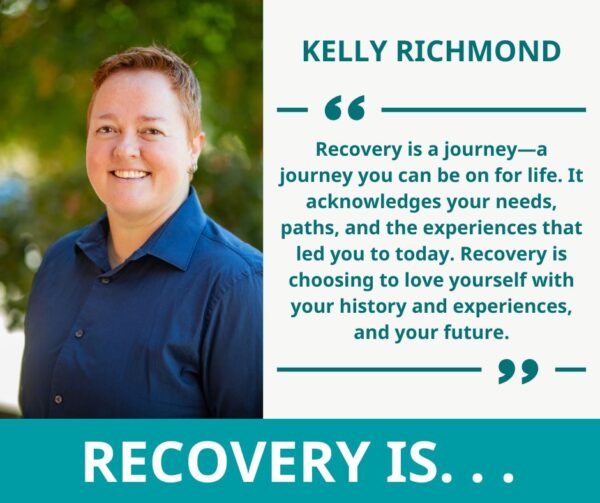 KELLY RICHMOND

“

Recovery is a journey—a journey you can be on for life. It acknowledges your needs, paths, and the experiences that led you to today. Recovery is choosing to love yourself with your history and experiences, and your future.

”

RECOVERY IS. . .